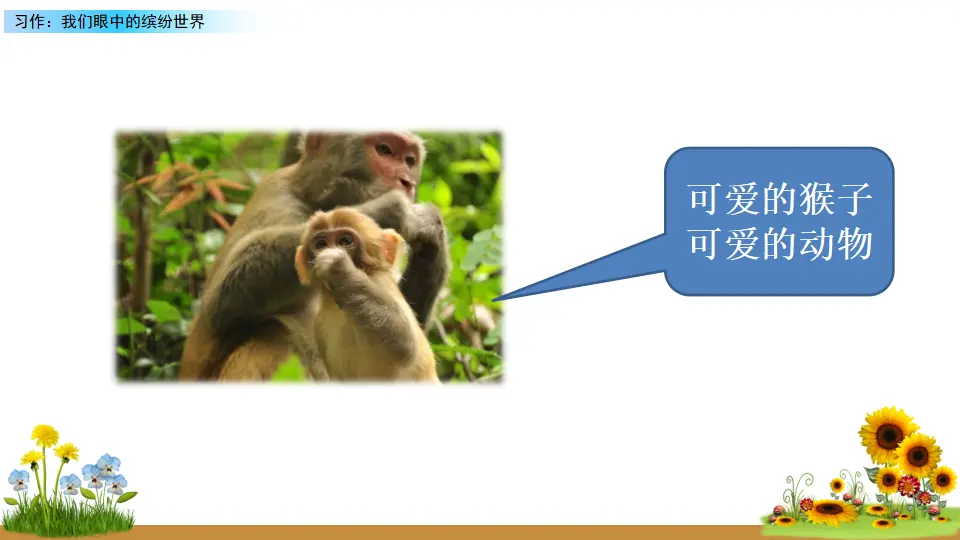 习作：我们眼中的缤纷世界

可爱的猴子
可爱的动物